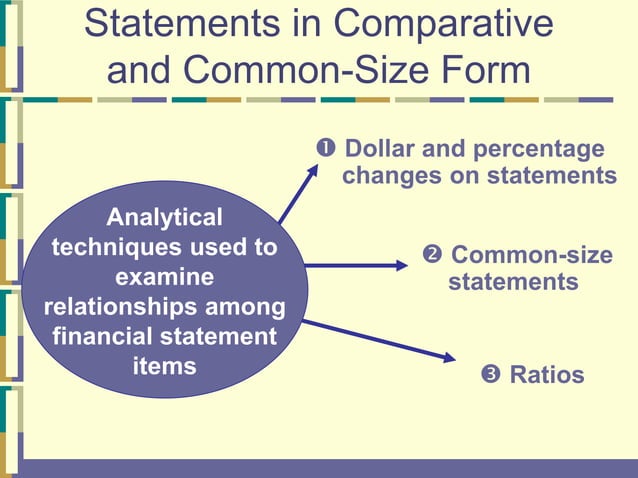 Statements in Comparative and Common-Size Form

Analytical techniques used to examine relationships among financial statement items

❶ Dollar and percentage changes on statements

❷ Common-size statements

❸ Ratios